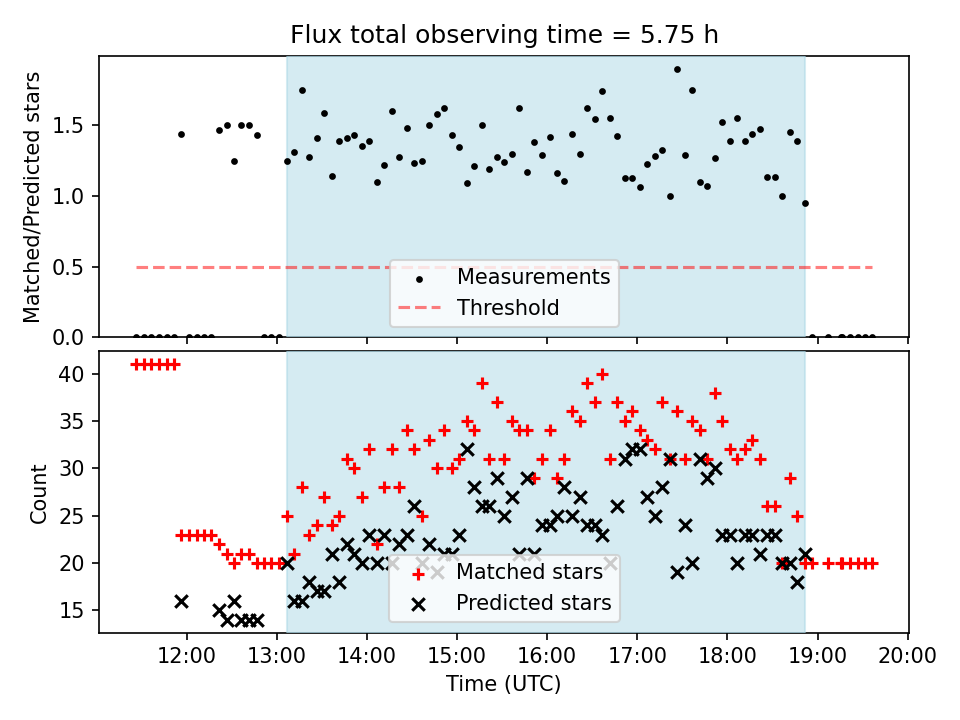 Flux total observing time = 5.75 h

Matched/Predicted stars

1.5
1.0
0.5
0.0

Measurements
Threshold

Count

40
35
30
25
20
15

Matched stars
Predicted stars

12:00 13:00 14:00 15:00 16:00 17:00 18:00 19:00 20:00
Time (UTC)